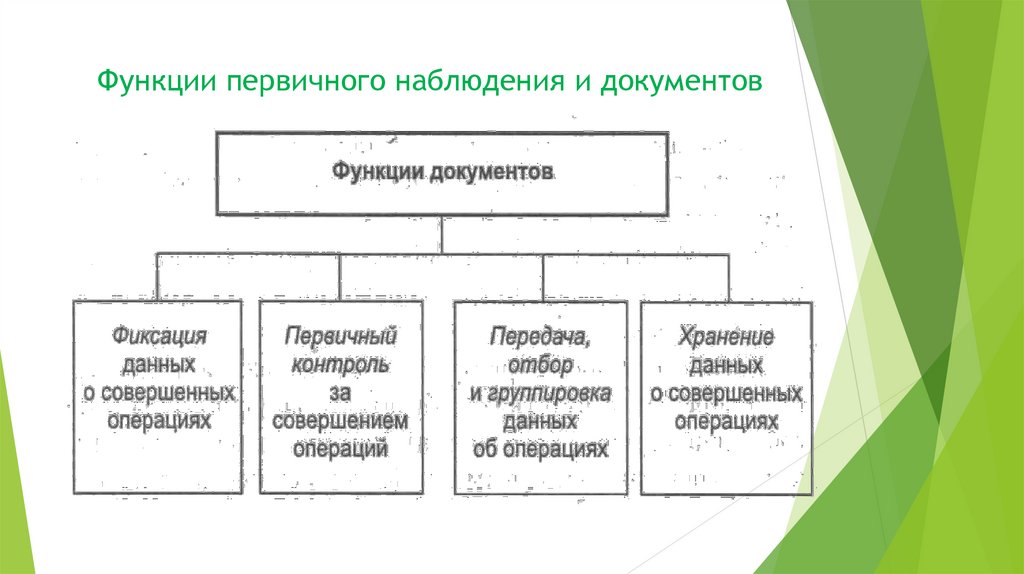 Функции первичного наблюдения и документов

Функции документов

Фиксация данных о совершенных операциях

Первичный контроль за совершением операций

Передача, отбор и группировка данных об операциях

Хранение данных о совершенных операциях